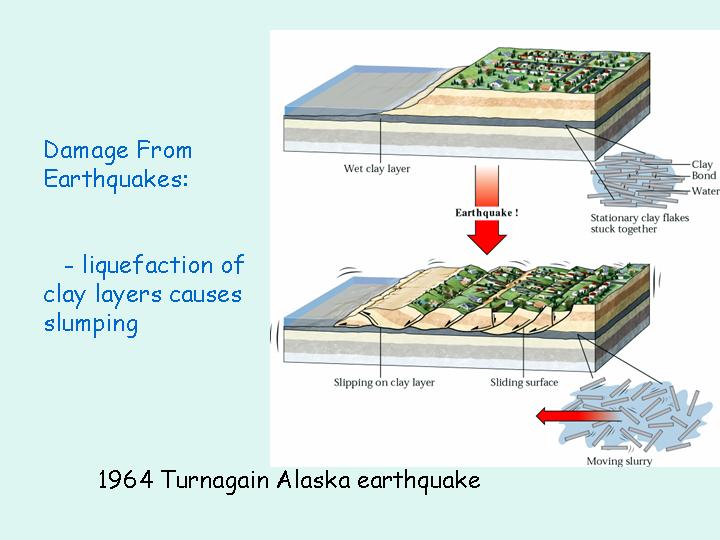 Damage From Earthquakes:

- liquefaction of clay layers causes slumping

Wet clay layer

Clay
Bond
Water

Stationary clay flakes stuck together

Earthquake !

Slipping on clay layer

Sliding surface

Moving slurry

1964 Turnagain Alaska earthquake